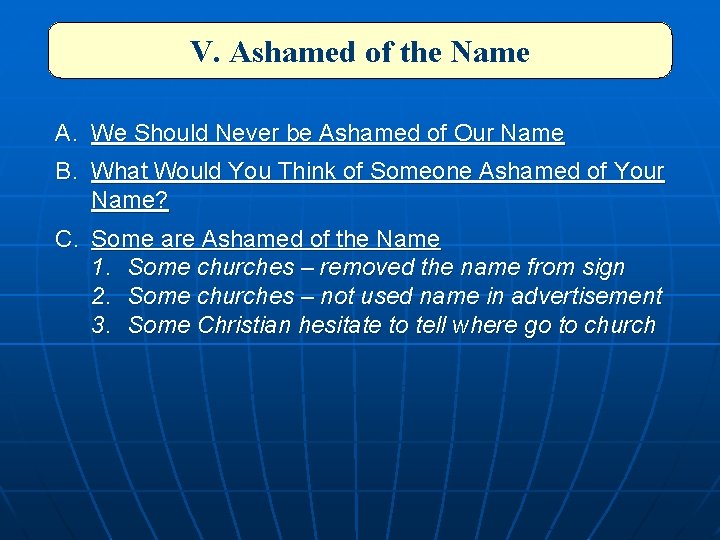 V. Ashamed of the Name

A. We Should Never be Ashamed of Our Name

B. What Would You Think of Someone Ashamed of Your Name?

C. Some are Ashamed of the Name
1. Some churches – removed the name from sign
2. Some churches – not used name in advertisement
3. Some Christian hesitate to tell where go to church